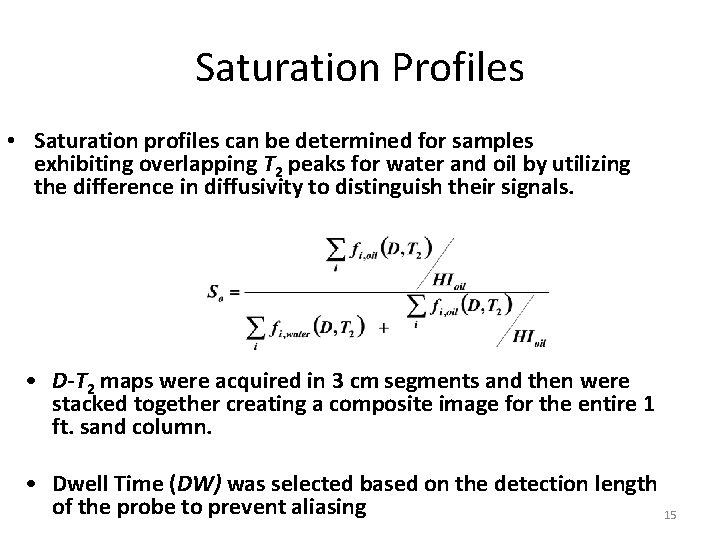 Saturation Profiles

• Saturation profiles can be determined for samples exhibiting overlapping $T_2$ peaks for water and oil by utilizing the difference in diffusivity to distinguish their signals.

$$S_o = \frac{\sum_i f_{i,oil}(D,T_2) / HI_{oil}}{\sum_i f_{i,water}(D,T_2) + \sum_i f_{i,oil}(D,T_2) / HI_{oil}}$$

• $D$-$T_2$ maps were acquired in 3 cm segments and then were stacked together creating a composite image for the entire 1 ft. sand column.

• Dwell Time ($DW$) was selected based on the detection length of the probe to prevent aliasing

15